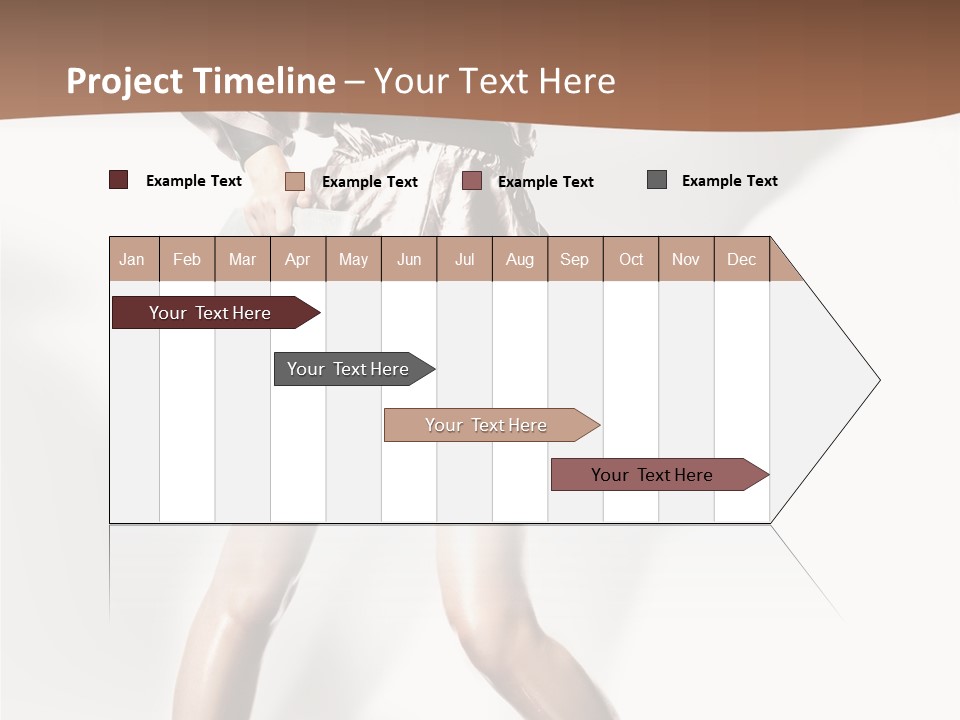 Project Timeline – Your Text Here

Example Text
Example Text
Example Text
Example Text

| Jan | Feb | Mar | Apr | May | Jun | Jul | Aug | Sep | Oct | Nov | Dec |
|---|---|---|---|---|---|---|---|---|---|---|---|

Your Text Here

Your Text Here

Your Text Here

Your Text Here